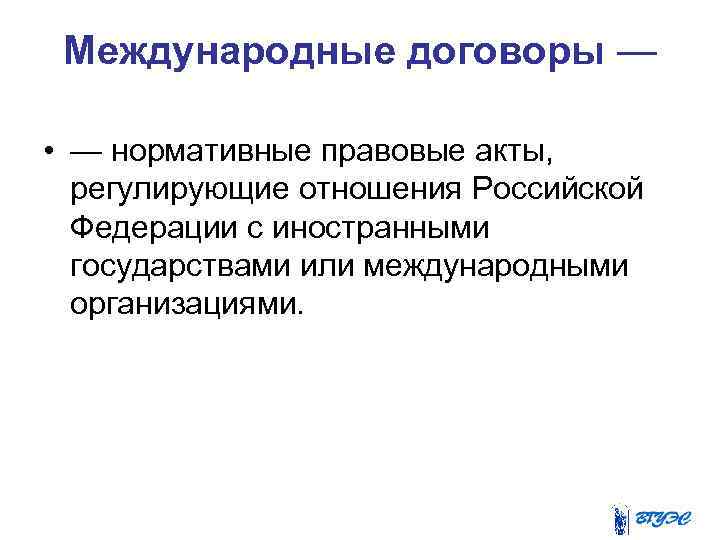 Международные договоры —

• — нормативные правовые акты, регулирующие отношения Российской Федерации с иностранными государствами или международными организациями.

ВГУЭС